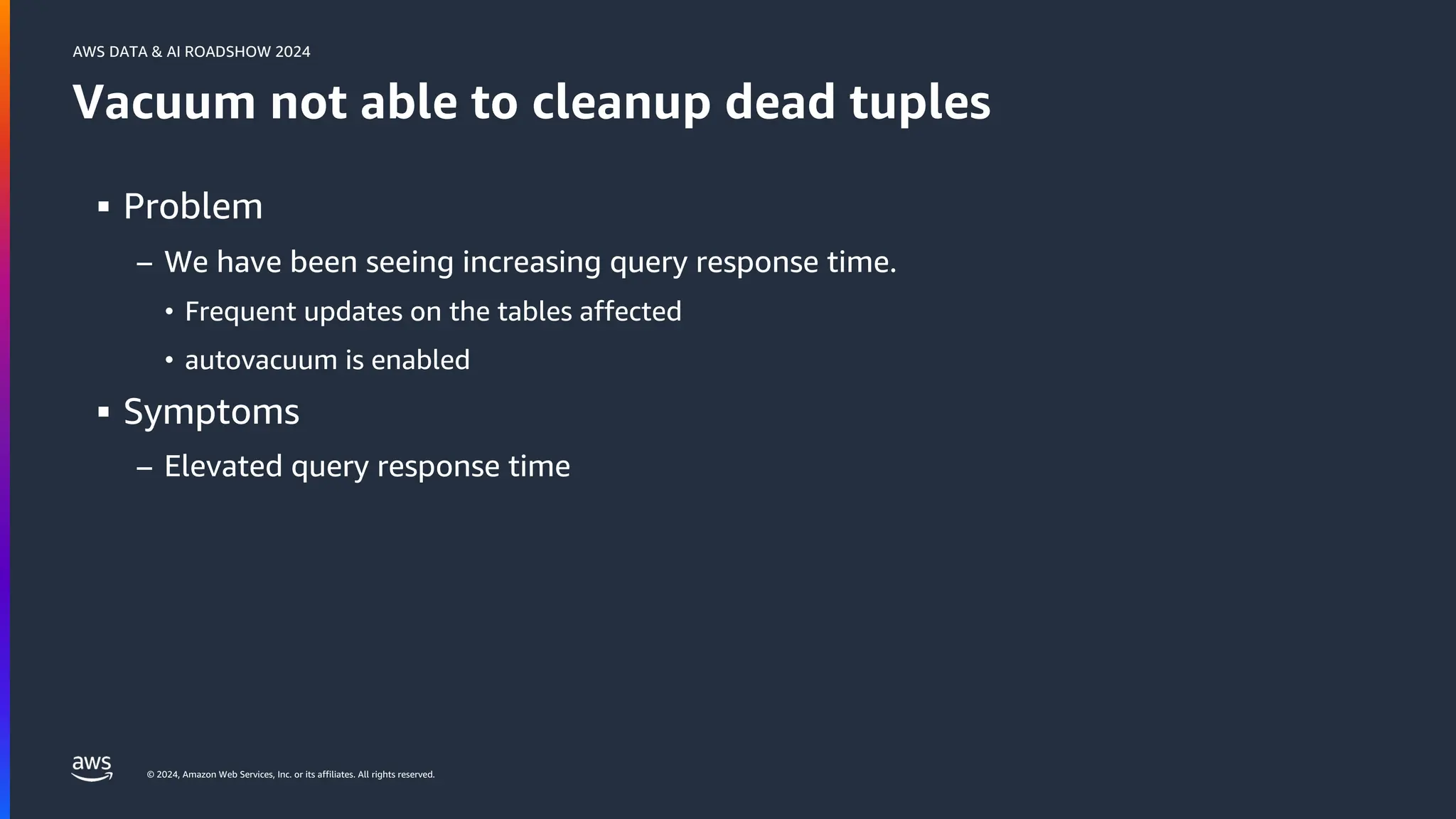 AWS DATA & AI ROADSHOW 2024

Vacuum not able to cleanup dead tuples

▪ Problem

– We have been seeing increasing query response time.

• Frequent updates on the tables affected

• autovacuum is enabled

▪ Symptoms

– Elevated query response time

aws

© 2024, Amazon Web Services, Inc. or its affiliates. All rights reserved.